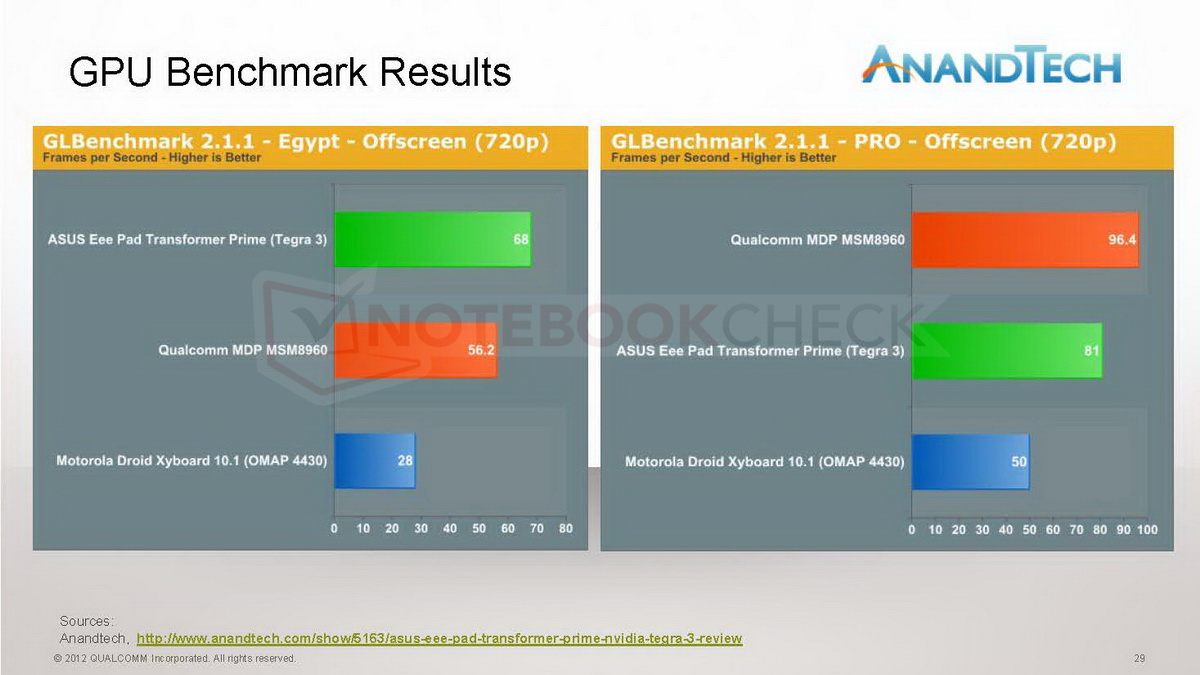 GPU Benchmark Results

ANANDTECH

GLBenchmark 2.1.1 - Egypt - Offscreen (720p)
Frames per Second - Higher is Better

ASUS Eee Pad Transformer Prime (Tegra 3) 68
Qualcomm MDP MSM8960 56.2
Motorola Droid Xyboard 10.1 (OMAP 4430) 28

0 10 20 30 40 50 60 70 80

GLBenchmark 2.1.1 - PRO - Offscreen (720p)
Frames per Second - Higher is Better

Qualcomm MDP MSM8960 96.4
ASUS Eee Pad Transformer Prime (Tegra 3) 81
Motorola Droid Xyboard 10.1 (OMAP 4430) 50

0 10 20 30 40 50 60 70 80 90 100

NOTEBOOKCHECK

Sources:
Anandtech, http://www.anandtech.com/show/5163/asus-eee-pad-transformer-prime-nvidia-tegra-3-review

© 2012 QUALCOMM Incorporated. All rights reserved.

29